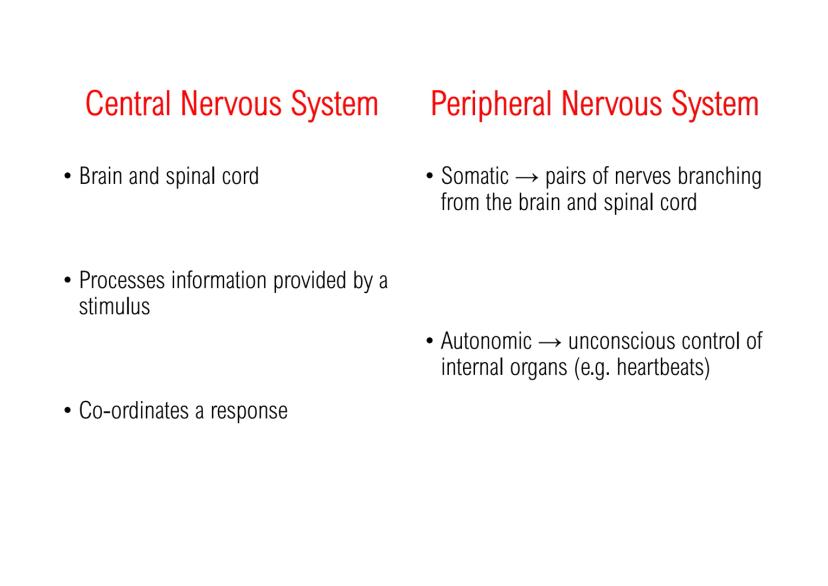 Central Nervous System

• Brain and spinal cord

• Processes information provided by a stimulus

• Co-ordinates a response

Peripheral Nervous System

• Somatic → pairs of nerves branching from the brain and spinal cord

• Autonomic → unconscious control of internal organs (e.g. heartbeats)